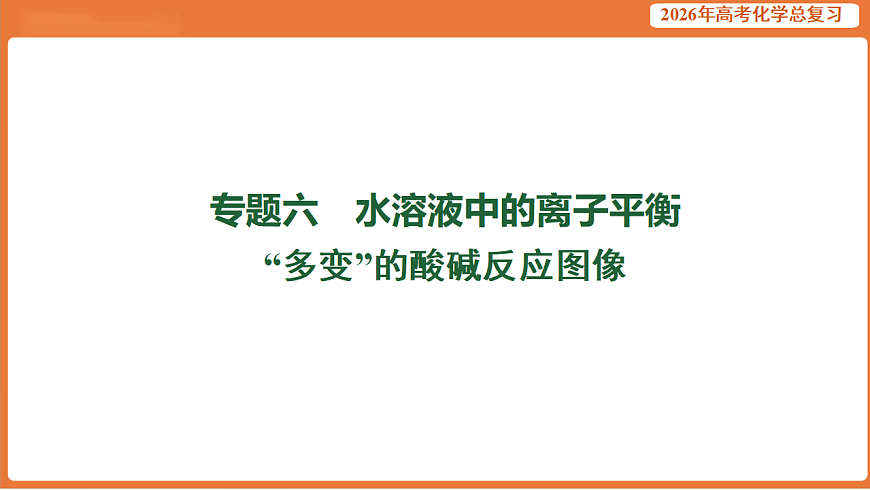 2026年高考化学总复习

专题六　水溶液中的离子平衡

“多变”的酸碱反应图像